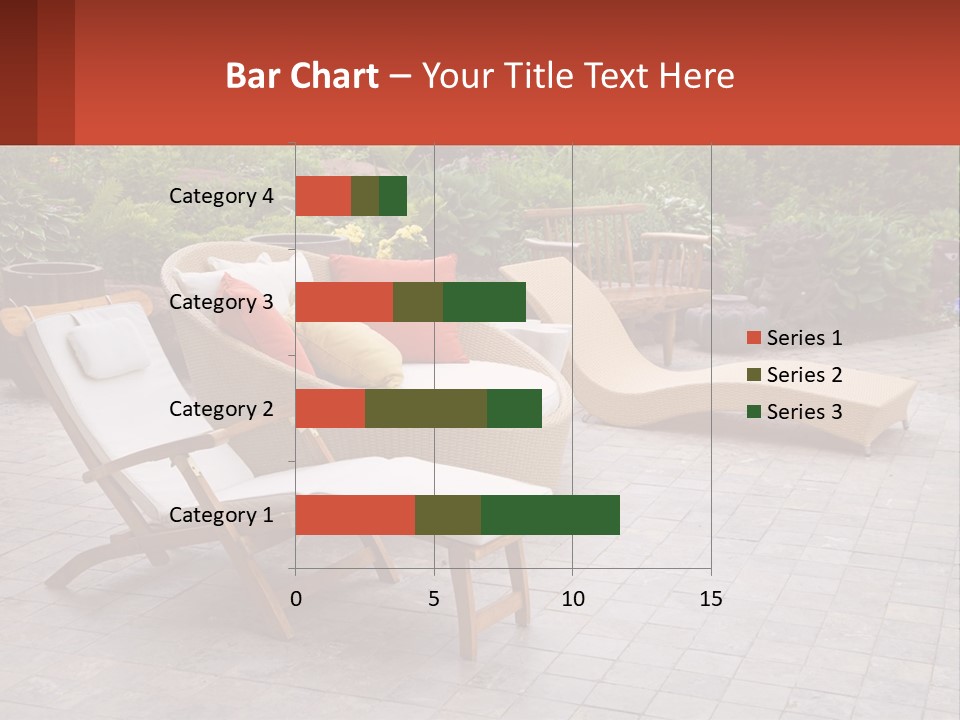 Bar Chart – Your Title Text Here

Category 4
Category 3
Category 2
Category 1

0
5
10
15

Series 1
Series 2
Series 3